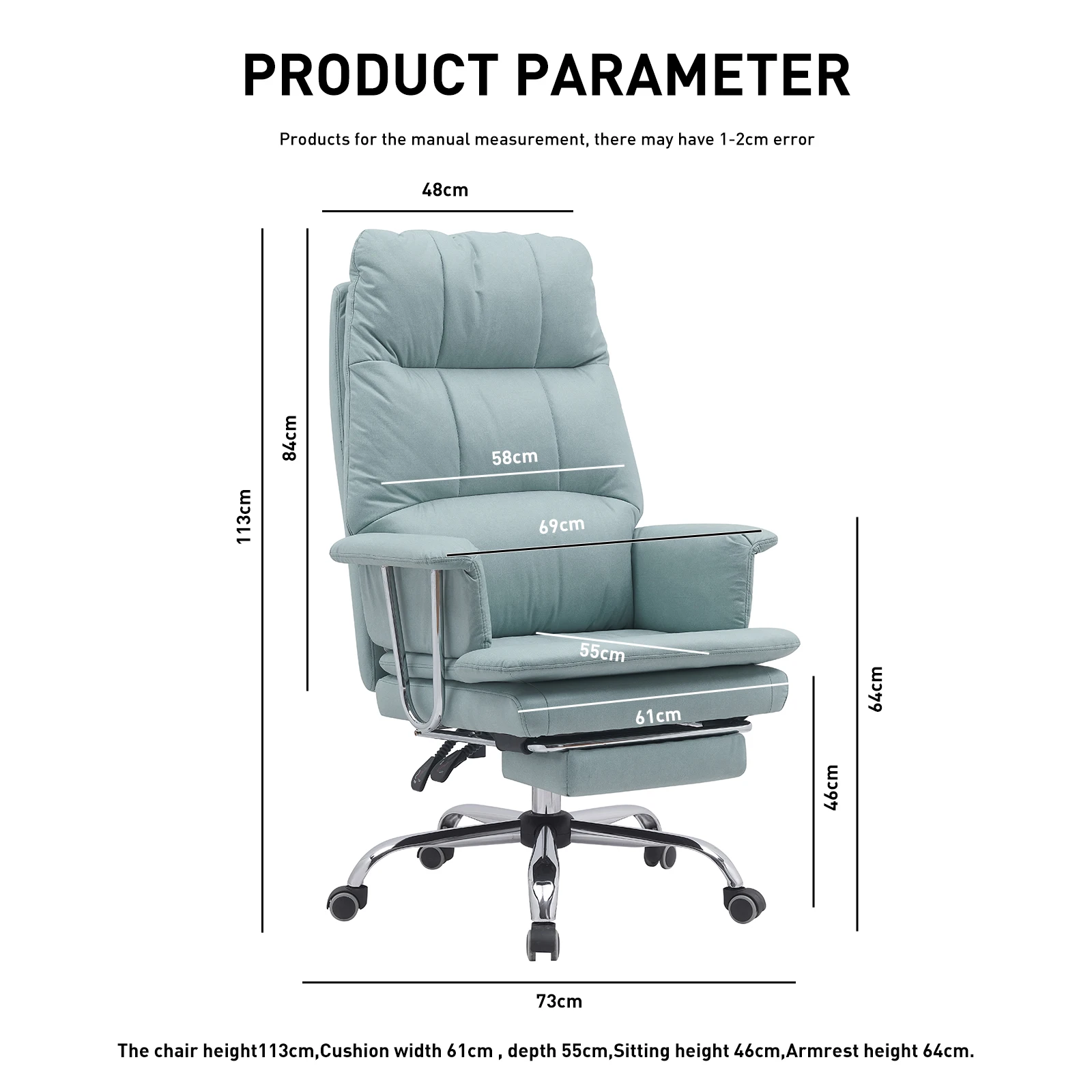 PRODUCT PARAMETER

Products for the manual measurement, there may have 1-2cm error

48cm

113cm

84cm

58cm

69cm

55cm

61cm

64cm

46cm

73cm

The chair height113cm,Cushion width 61cm , depth 55cm,Sitting height 46cm,Armrest height 64cm.